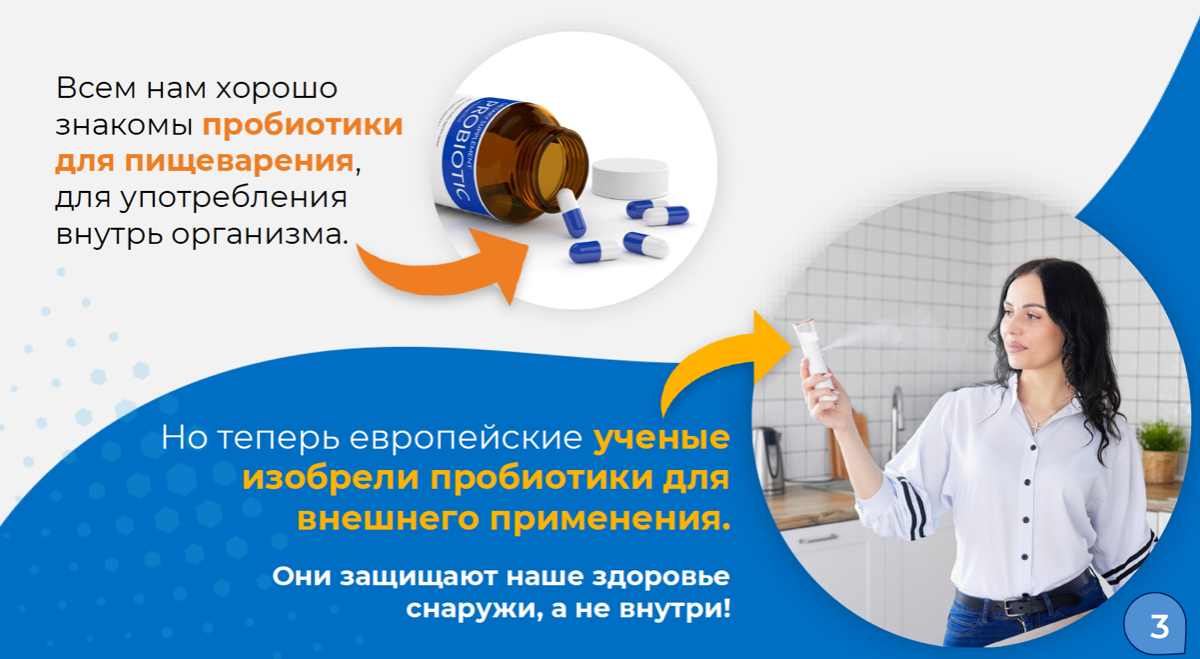 Всем нам хорошо знакомы пробиотики для пищеварения, для употребления внутрь организма.

DIETARY SUPPLEMENT
PROBIOTIC

Но теперь европейские ученые изобрели пробиотики для внешнего применения.

Они защищают наше здоровье снаружи, а не внутри!

3